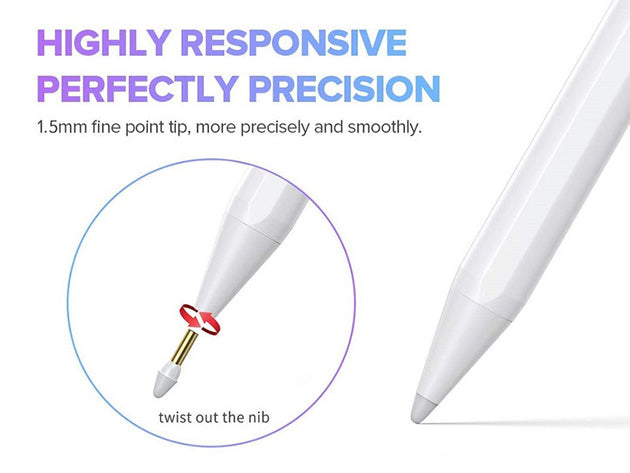 HIGHLY RESPONSIVE
PERFECTLY PRECISION

1.5mm fine point tip, more precisely and smoothly.

twist out the nib